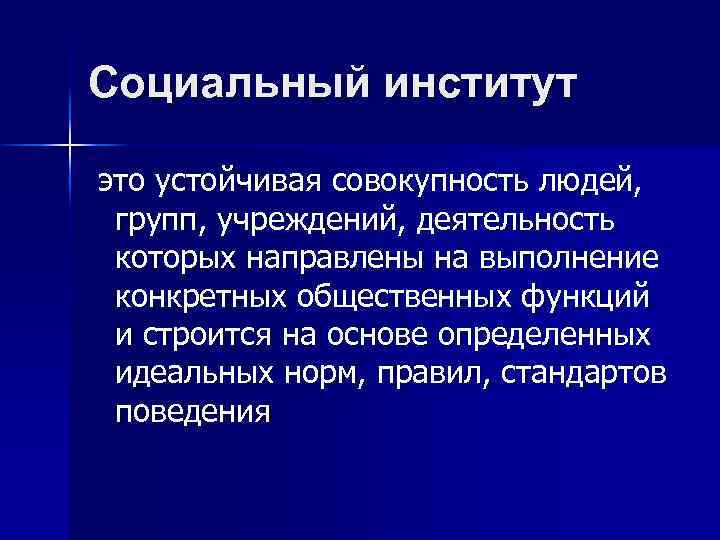 Социальный институт

это устойчивая совокупность людей, групп, учреждений, деятельность которых направлены на выполнение конкретных общественных функций и строится на основе определенных идеальных норм, правил, стандартов поведения